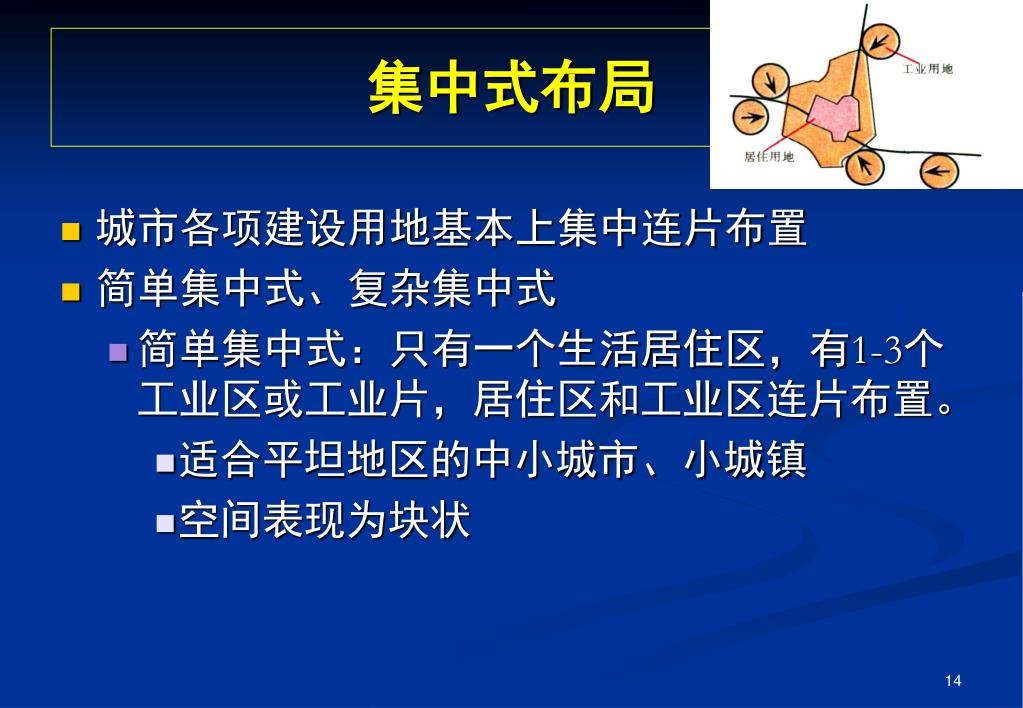 集中式布局

工业用地

居住用地

城市各项建设用地基本上集中连片布置

简单集中式、复杂集中式

简单集中式：只有一个生活居住区，有1-3个工业区或工业片，居住区和工业区连片布置。

适合平坦地区的中小城市、小城镇

空间表现为块状

14